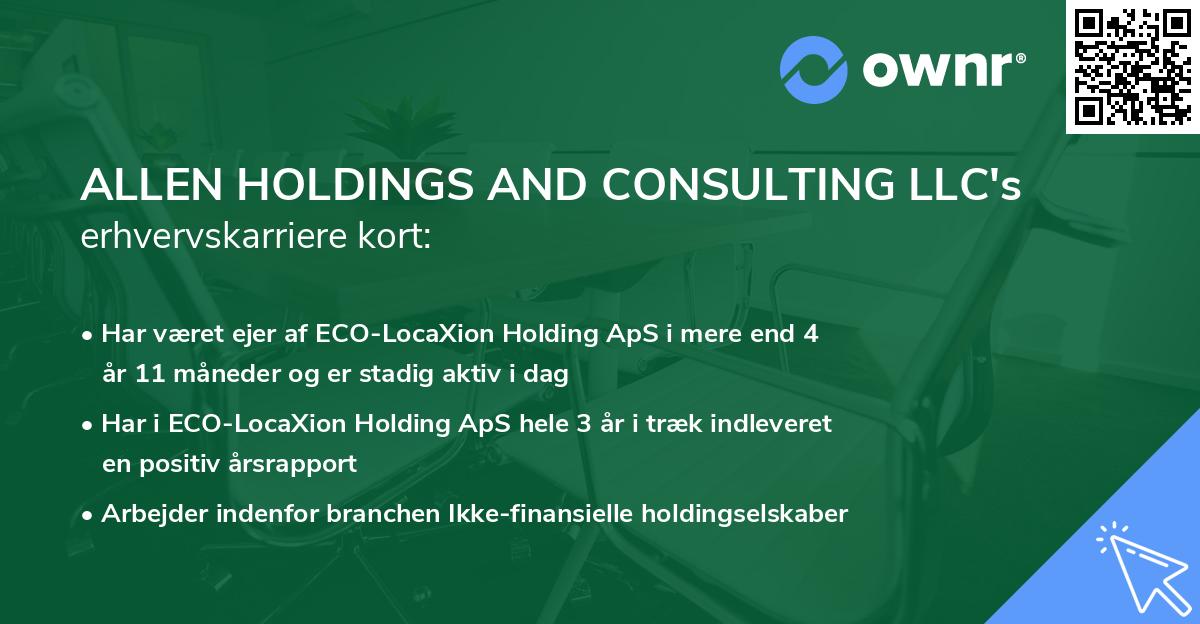 ownr®

ALLEN HOLDINGS AND CONSULTING LLC's erhvervskarriere kort:

• Har været ejer af ECO-LocaXion Holding ApS i mere end 4 år 11 måneder og er stadig aktiv i dag

• Har i ECO-LocaXion Holding ApS hele 3 år i træk indleveret en positiv årsrapport

• Arbejder indenfor branchen Ikke-finansielle holdingselskaber